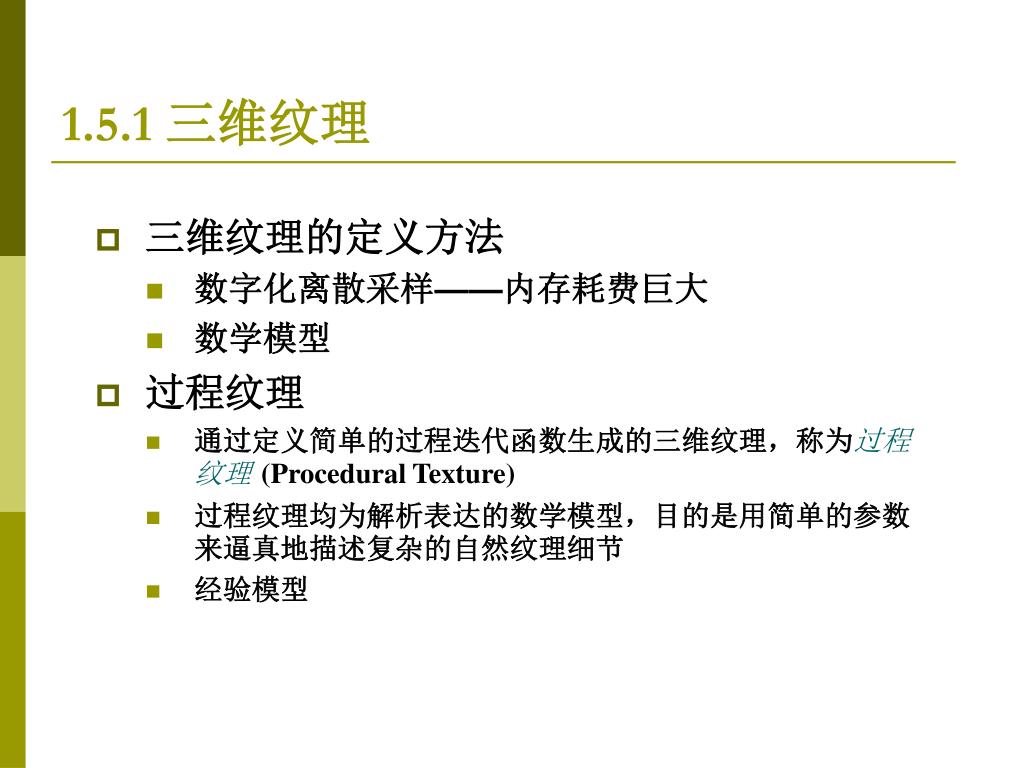 1.5.1 三维纹理

三维纹理的定义方法

数字化离散采样——内存耗费巨大

数学模型

过程纹理

通过定义简单的过程迭代函数生成的三维纹理，称为过程纹理 (Procedural Texture)

过程纹理均为解析表达的数学模型，目的是用简单的参数来逼真地描述复杂的自然纹理细节

经验模型